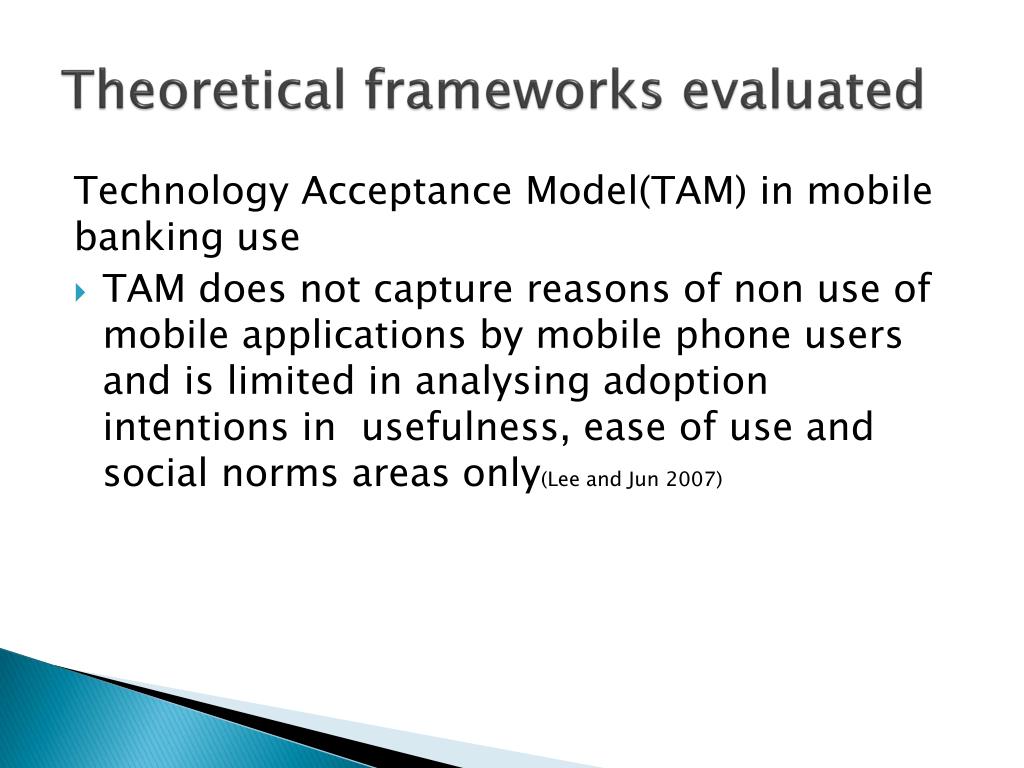 Theoretical frameworks evaluated

Technology Acceptance Model(TAM) in mobile banking use

TAM does not capture reasons of non use of mobile applications by mobile phone users and is limited in analysing adoption intentions in usefulness, ease of use and social norms areas only(Lee and Jun 2007)